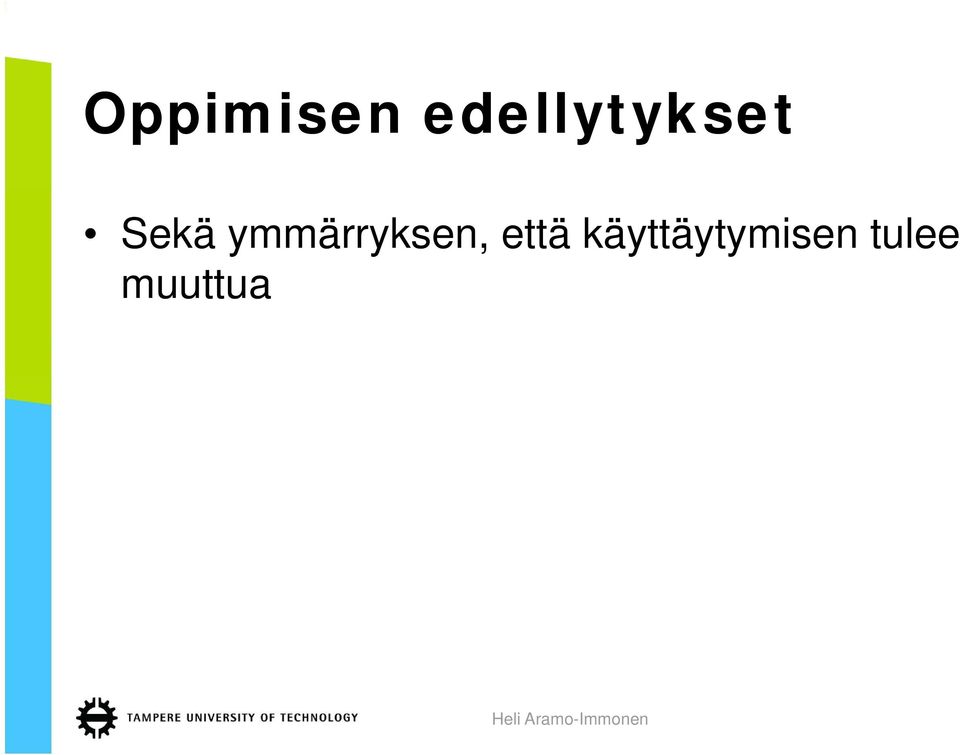 Oppimisen edellytykset

• Sekä ymmärryksen, että käyttäytymisen tulee muuttua

TAMPERE UNIVERSITY OF TECHNOLOGY

Heli Aramo-Immonen